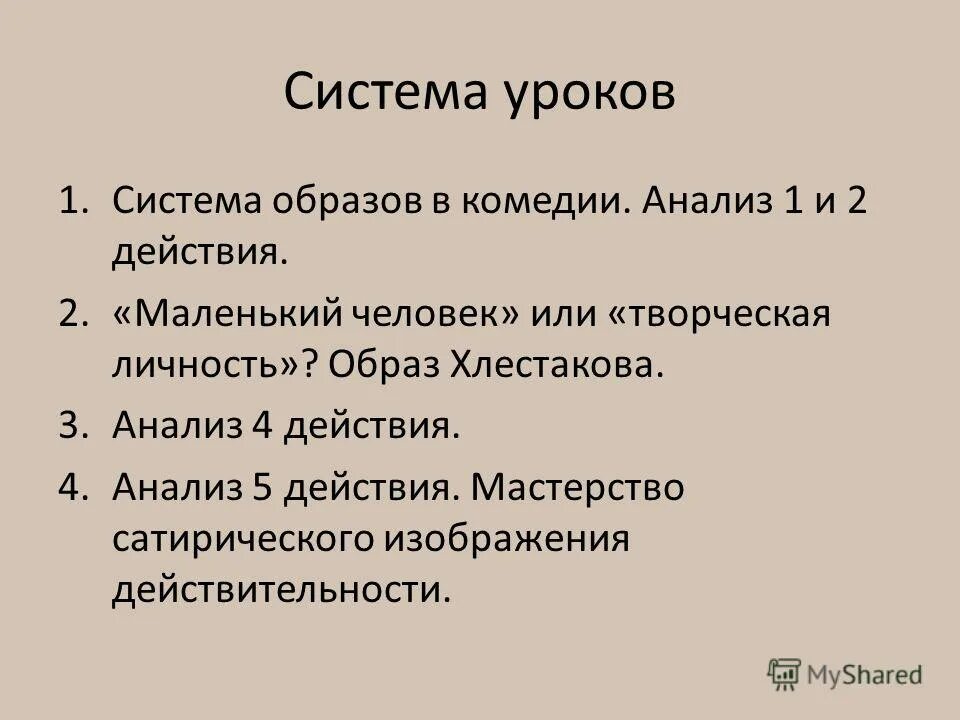 Система уроков

1. Система образов в комедии. Анализ 1 и 2 действия.
2. «Маленький человек» или «творческая личность»? Образ Хлестакова.
3. Анализ 4 действия.
4. Анализ 5 действия. Мастерство сатирического изображения действительности.

MyShared